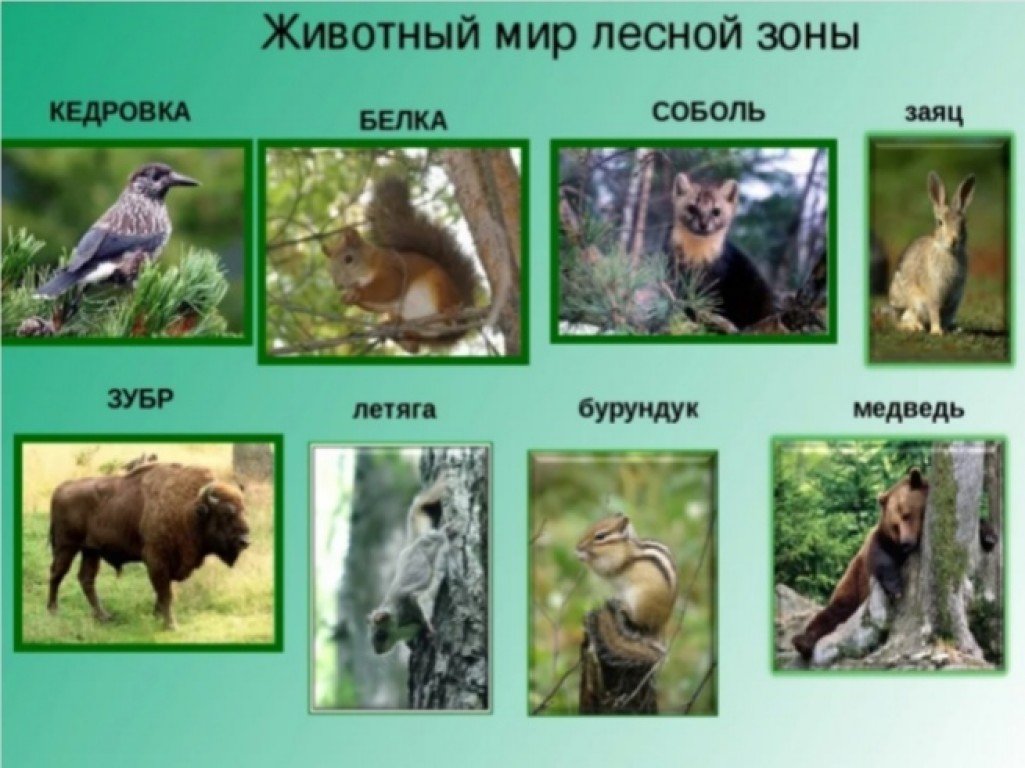 Животный мир лесной зоны

КЕДРОВКА

БЕЛКА

СОБОЛЬ

заяц

ЗУБР

летяга

бурундук

медведь